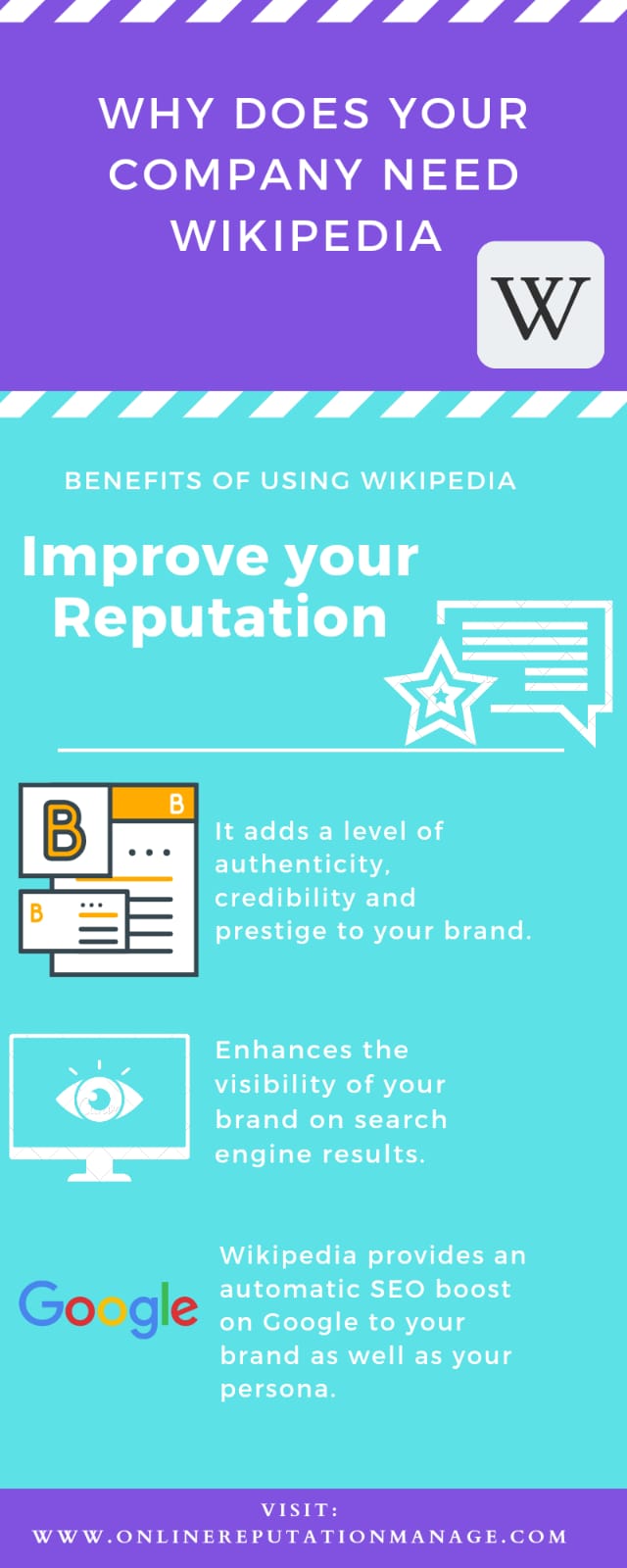 WHY DOES YOUR COMPANY NEED WIKIPEDIA

W

BENEFITS OF USING WIKIPEDIA

Improve your Reputation

B

B

B

It adds a level of authenticity, credibility and prestige to your brand.

Enhances the visibility of your brand on search engine results.

Google

Wikipedia provides an automatic SEO boost on Google to your brand as well as your persona.

VISIT:
WWW.ONLINEREPUTATIONMANAGE.COM